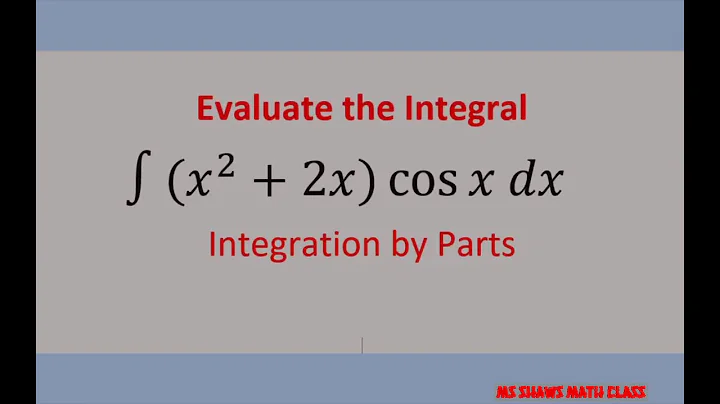 Evaluate the Integral

$\int (x^2 + 2x) \cos x \, dx$

Integration by Parts

MS SHAWS MATH CLASS